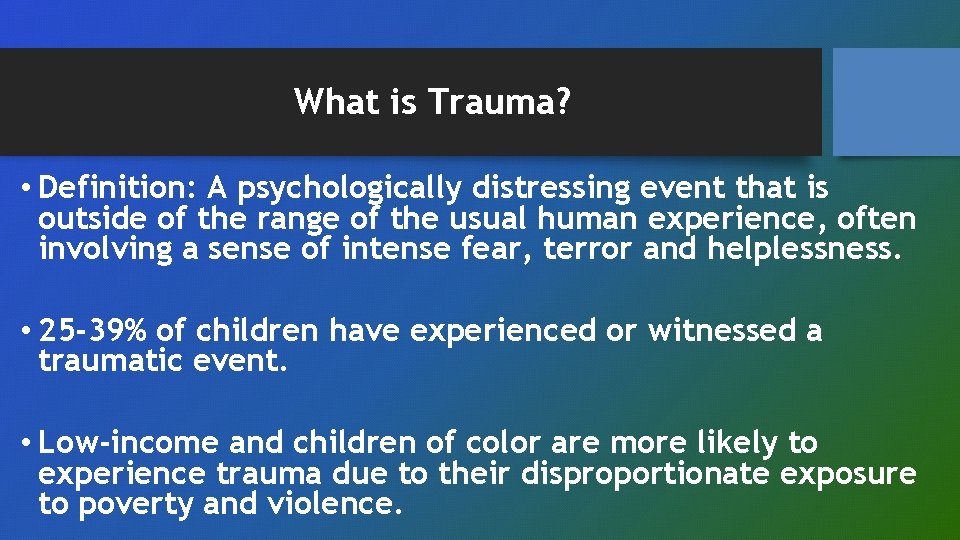 What is Trauma?

• Definition: A psychologically distressing event that is outside of the range of the usual human experience, often involving a sense of intense fear, terror and helplessness.

• 25-39% of children have experienced or witnessed a traumatic event.

• Low-income and children of color are more likely to experience trauma due to their disproportionate exposure to poverty and violence.